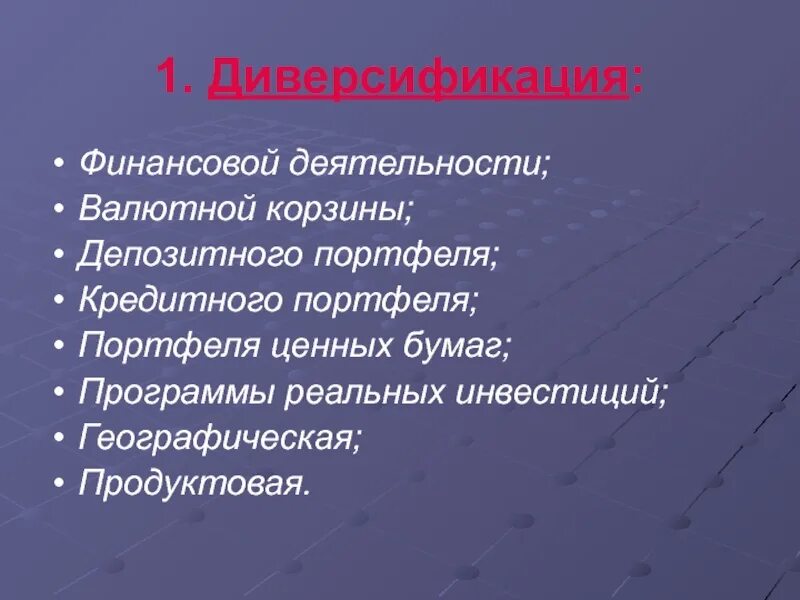 1. Диверсификация:

• Финансовой деятельности;
• Валютной корзины;
• Депозитного портфеля;
• Кредитного портфеля;
• Портфеля ценных бумаг;
• Программы реальных инвестиций;
• Географическая;
• Продуктовая.